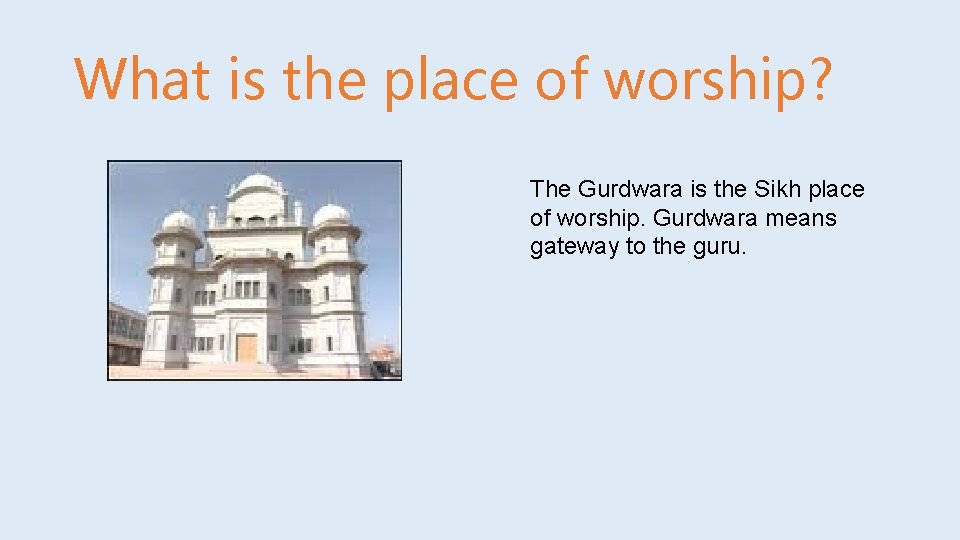 What is the place of worship?

The Gurdwara is the Sikh place of worship. Gurdwara means gateway to the guru.